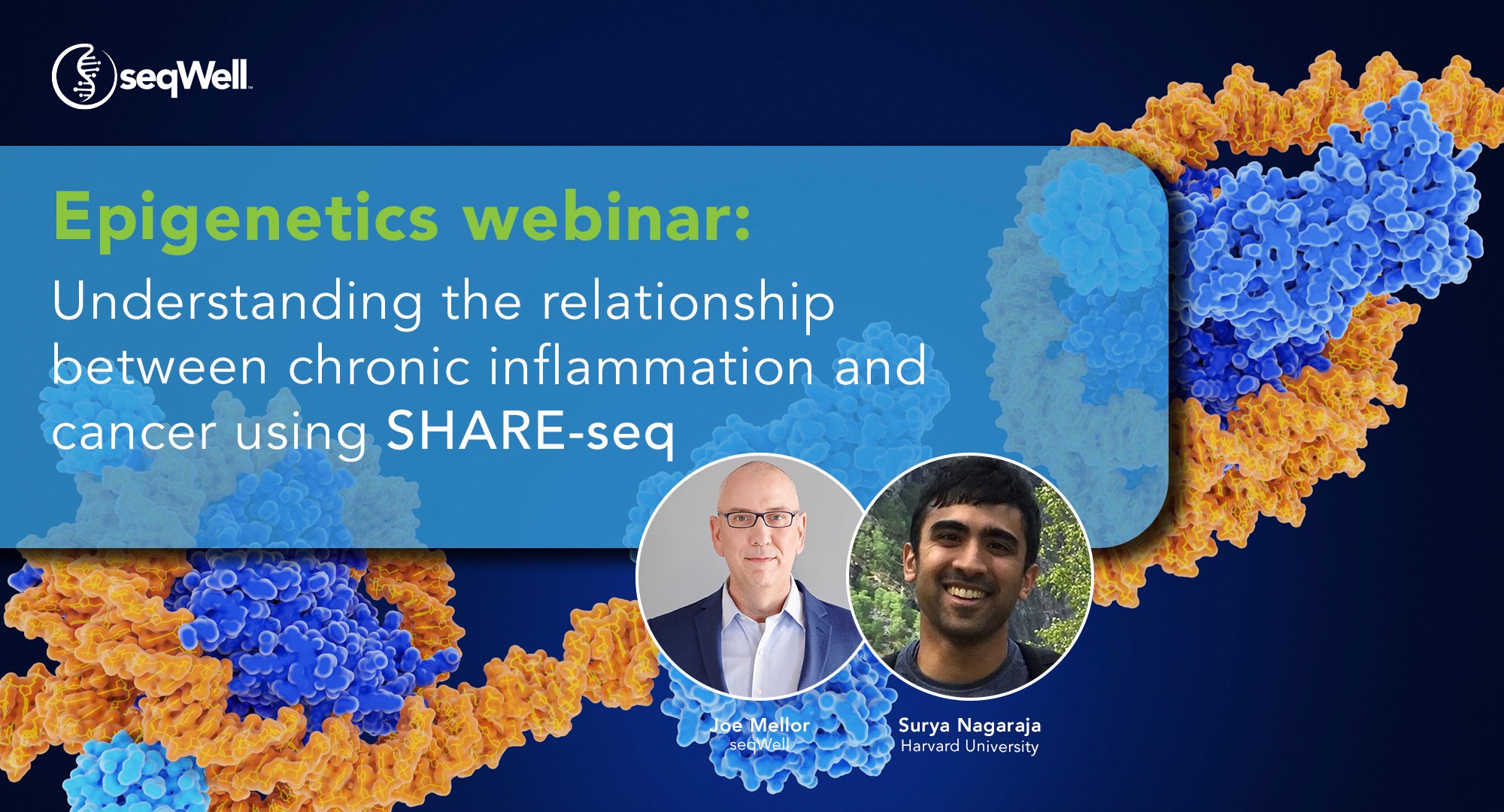 seqWell

Epigenetics webinar:
Understanding the relationship between chronic inflammation and cancer using SHARE-seq

Joe Mellor
seqWell

Surya Nagaraja
Harvard University